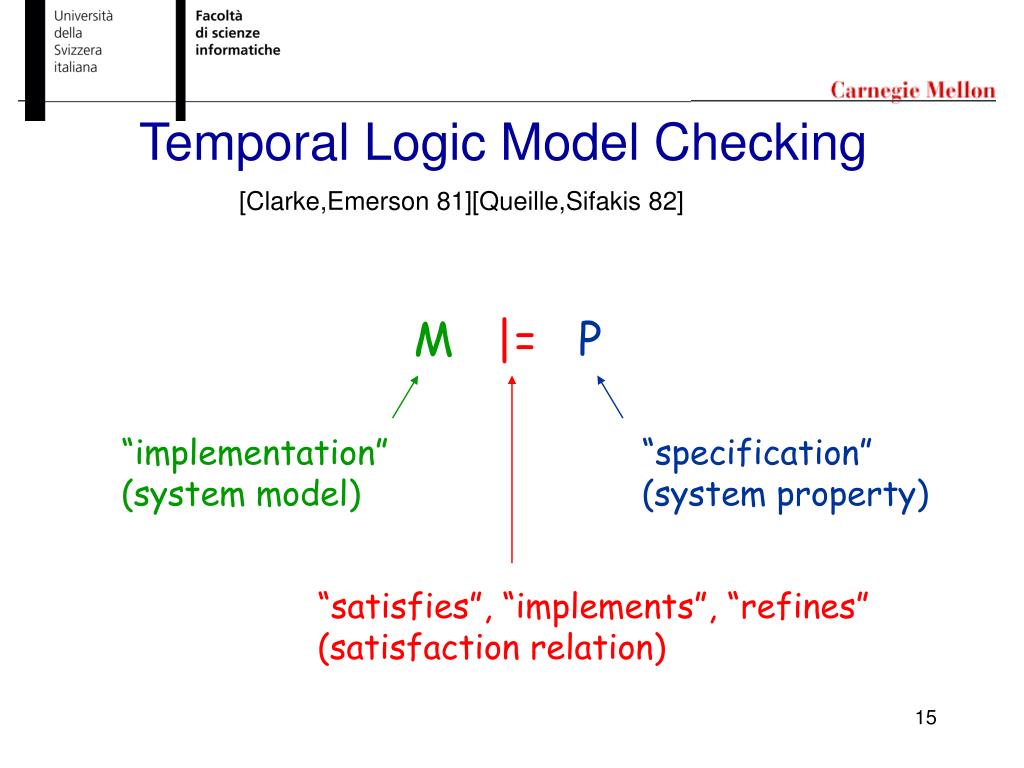 Università della Svizzera italiana

Facoltà di scienze informatiche

Carnegie Mellon

Temporal Logic Model Checking

[Clarke,Emerson 81][Queille,Sifakis 82]

M |= P

“implementation” (system model)

“specification” (system property)

“satisfies”, “implements”, “refines” (satisfaction relation)

15